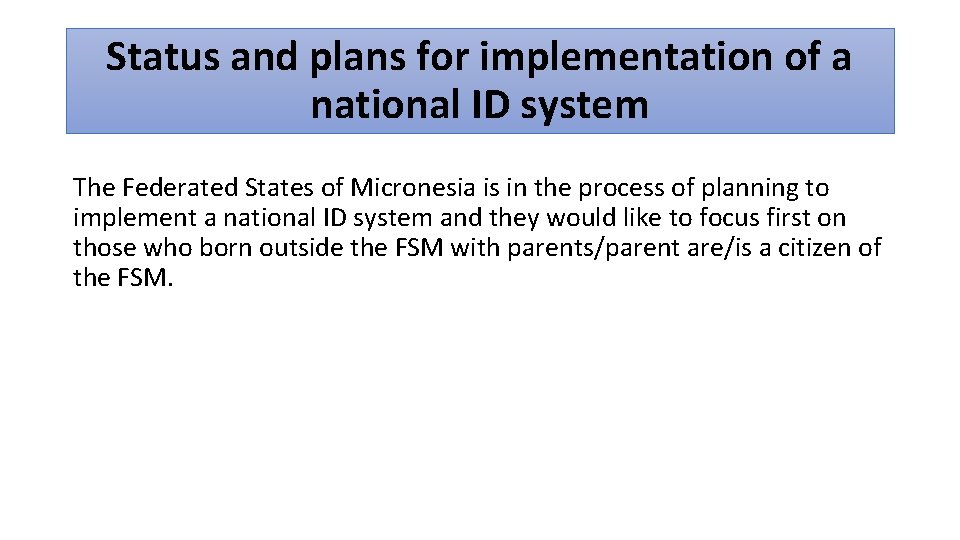 Status and plans for implementation of a national ID system

The Federated States of Micronesia is in the process of planning to implement a national ID system and they would like to focus first on those who born outside the FSM with parents/parent are/is a citizen of the FSM.